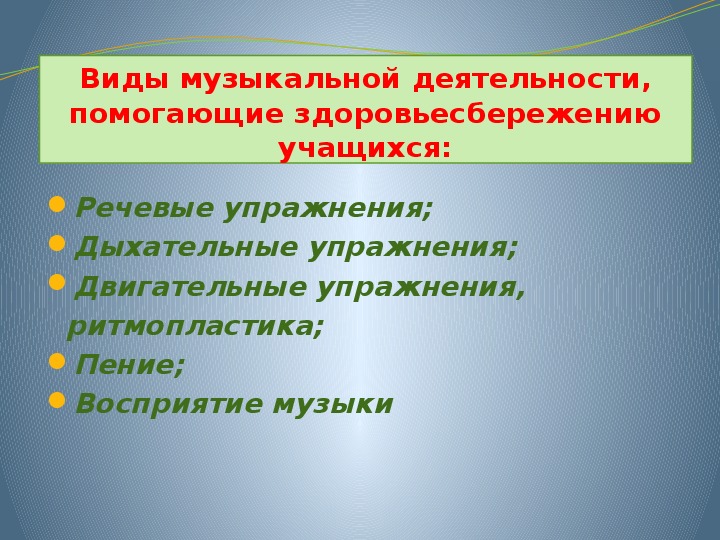 Виды музыкальной деятельности, помогающие здоровьесбережению учащихся:

Речевые упражнения;
Дыхательные упражнения;
Двигательные упражнения, ритмопластика;
Пение;
Восприятие музыки